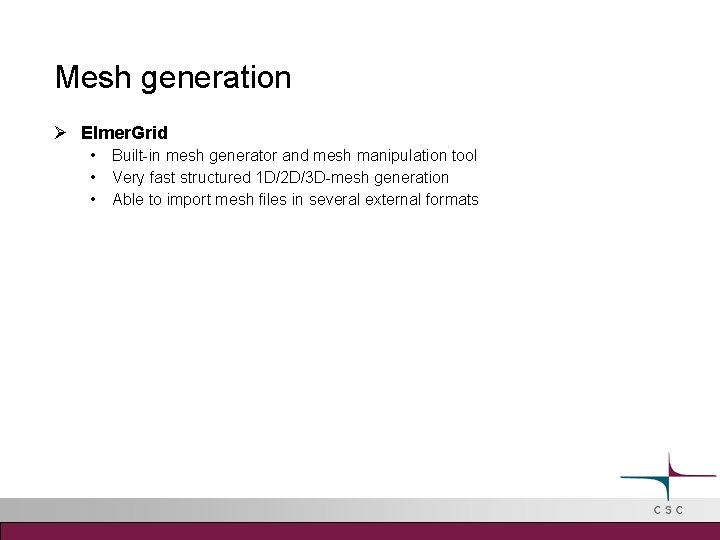 Mesh generation

➢ ElmerGrid
• Built-in mesh generator and mesh manipulation tool
• Very fast structured 1D/2D/3D-mesh generation
• Able to import mesh files in several external formats

CSC